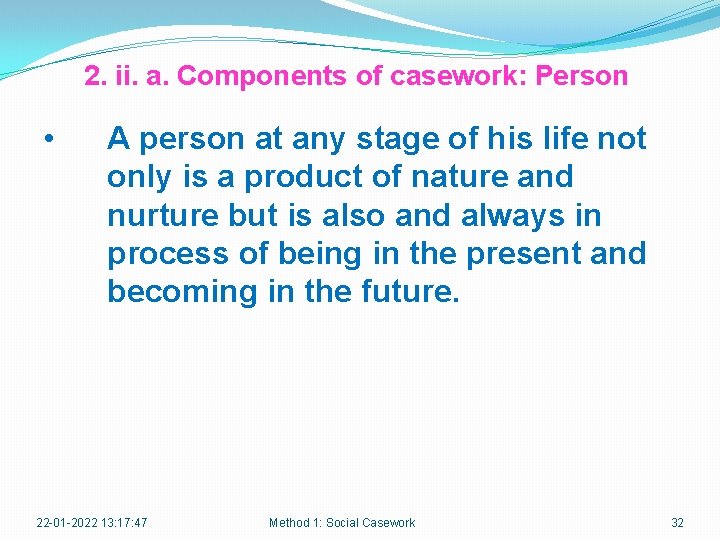 2. ii. a. Components of casework: Person

• A person at any stage of his life not only is a product of nature and nurture but is also and always in process of being in the present and becoming in the future.

22-01-2022 13:17:47 Method 1: Social Casework 32